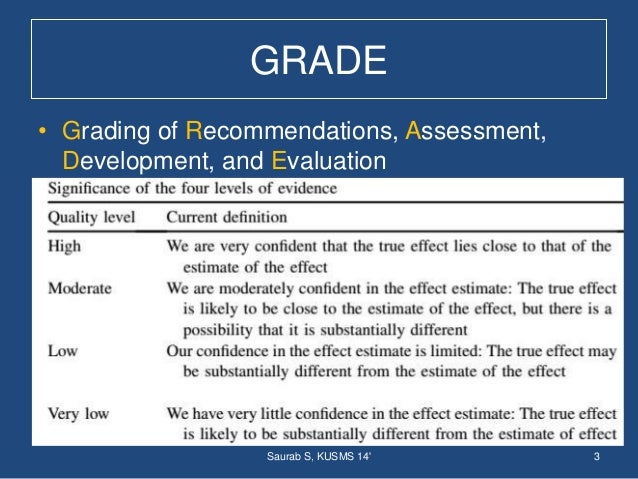 GRADE

• Grading of Recommendations, Assessment, Development, and Evaluation

Significance of the four levels of evidence

| Quality level | Current definition |
|---|---|
| High | We are very confident that the true effect lies close to that of the estimate of the effect |
| Moderate | We are moderately confident in the effect estimate: The true effect is likely to be close to the estimate of the effect, but there is a possibility that it is substantially different |
| Low | Our confidence in the effect estimate is limited: The true effect may be substantially different from the estimate of the effect |
| Very low | We have very little confidence in the effect estimate: The true effect is likely to be substantially different from the estimate of effect |

Saurab S, KUSMS 14'

3